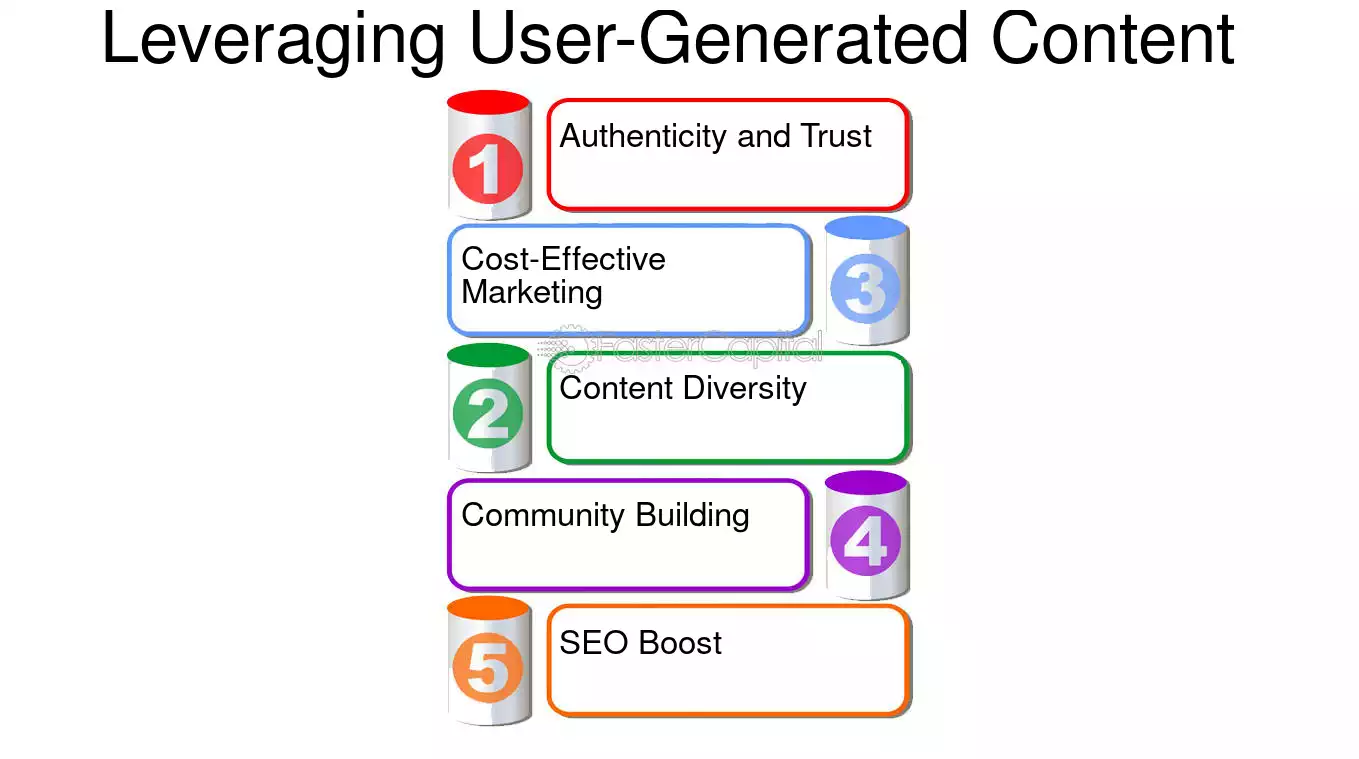 Leveraging User-Generated Content

1

Authenticity and Trust

Cost-Effective Marketing

3

FasterCapital

2

Content Diversity

Community Building

4

5

SEO Boost